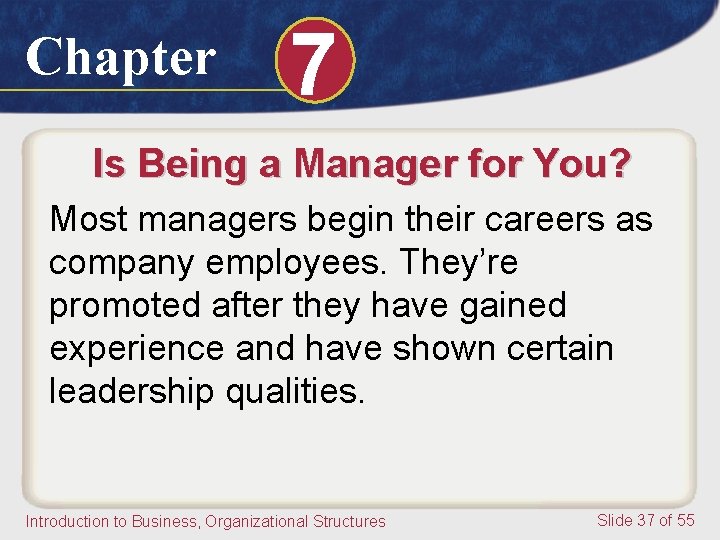 Chapter 7

Is Being a Manager for You?

Most managers begin their careers as company employees. They’re promoted after they have gained experience and have shown certain leadership qualities.

Introduction to Business, Organizational Structures

Slide 37 of 55